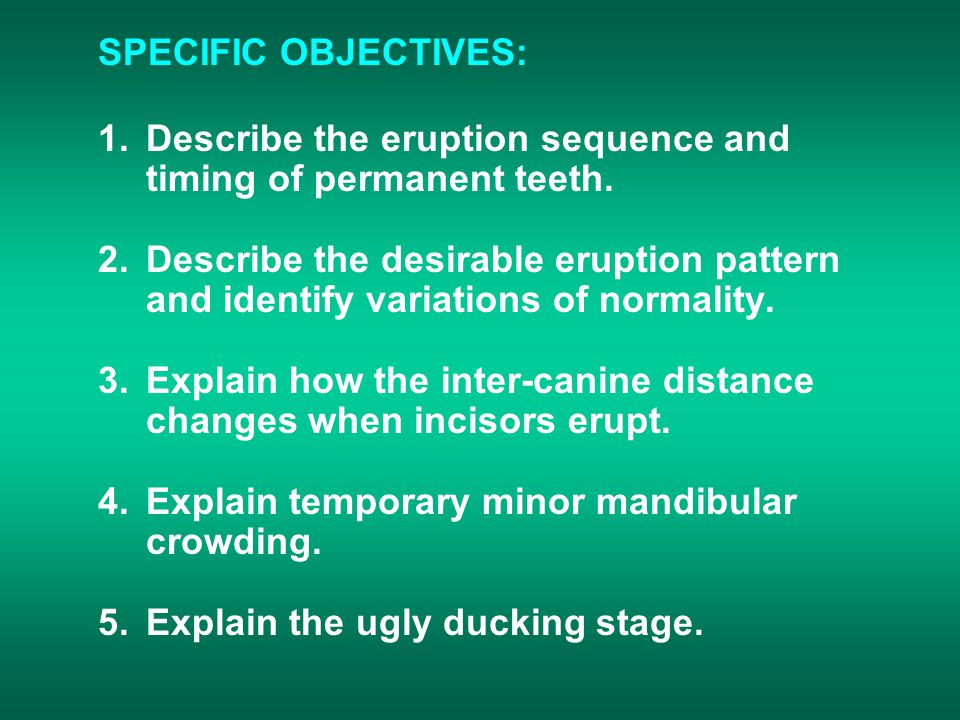 SPECIFIC OBJECTIVES:

1. Describe the eruption sequence and timing of permanent teeth.

2. Describe the desirable eruption pattern and identify variations of normality.

3. Explain how the inter-canine distance changes when incisors erupt.

4. Explain temporary minor mandibular crowding.

5. Explain the ugly ducking stage.